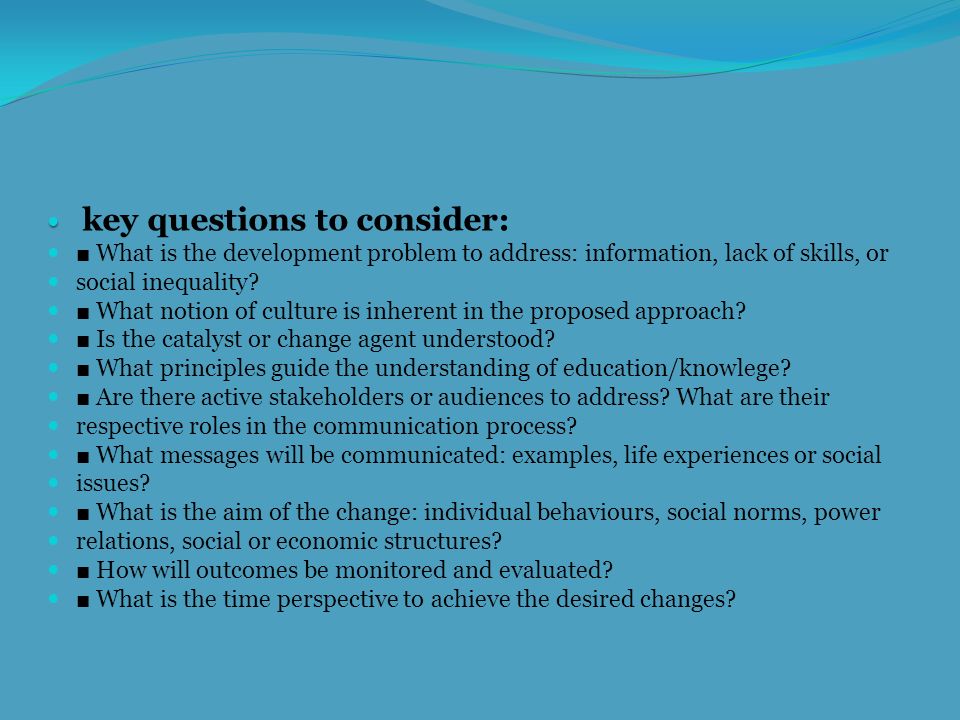 key questions to consider:

■ What is the development problem to address: information, lack of skills, or social inequality?

■ What notion of culture is inherent in the proposed approach?

■ Is the catalyst or change agent understood?

■ What principles guide the understanding of education/knowlege?

■ Are there active stakeholders or audiences to address? What are their respective roles in the communication process?

■ What messages will be communicated: examples, life experiences or social issues?

■ What is the aim of the change: individual behaviours, social norms, power relations, social or economic structures?

■ How will outcomes be monitored and evaluated?

■ What is the time perspective to achieve the desired changes?